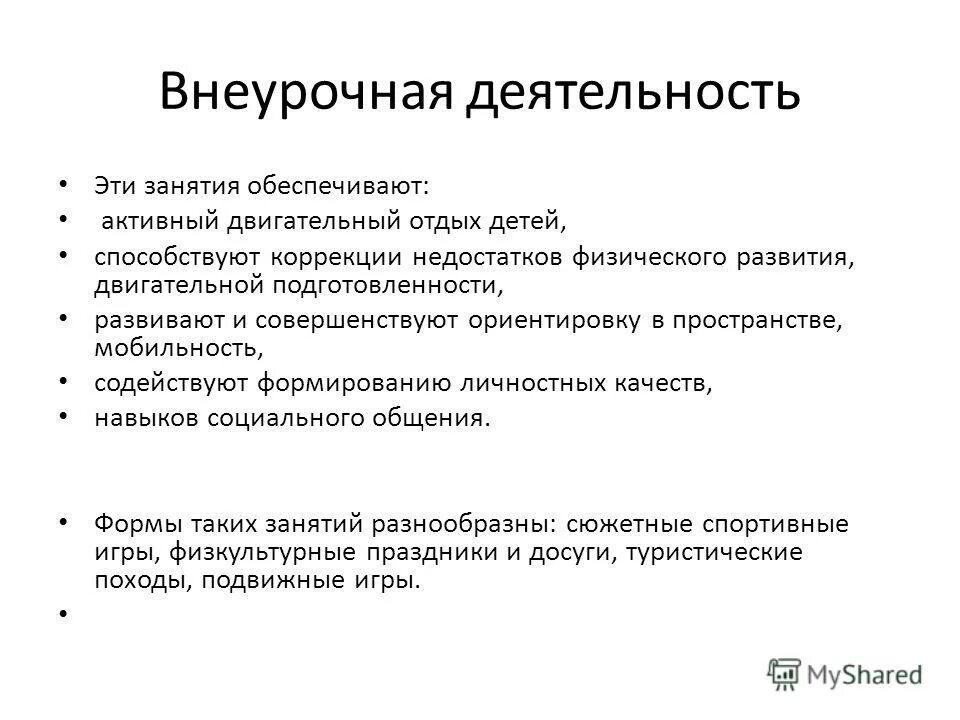 Внеурочная деятельность

• Эти занятия обеспечивают:
• активный двигательный отдых детей,
• способствуют коррекции недостатков физического развития, двигательной подготовленности,
• развивают и совершенствуют ориентировку в пространстве, мобильность,
• содействуют формированию личностных качеств,
• навыков социального общения.

• Формы таких занятий разнообразны: сюжетные спортивные игры, физкультурные праздники и досуги, туристические походы, подвижные игры.
•

MyShared